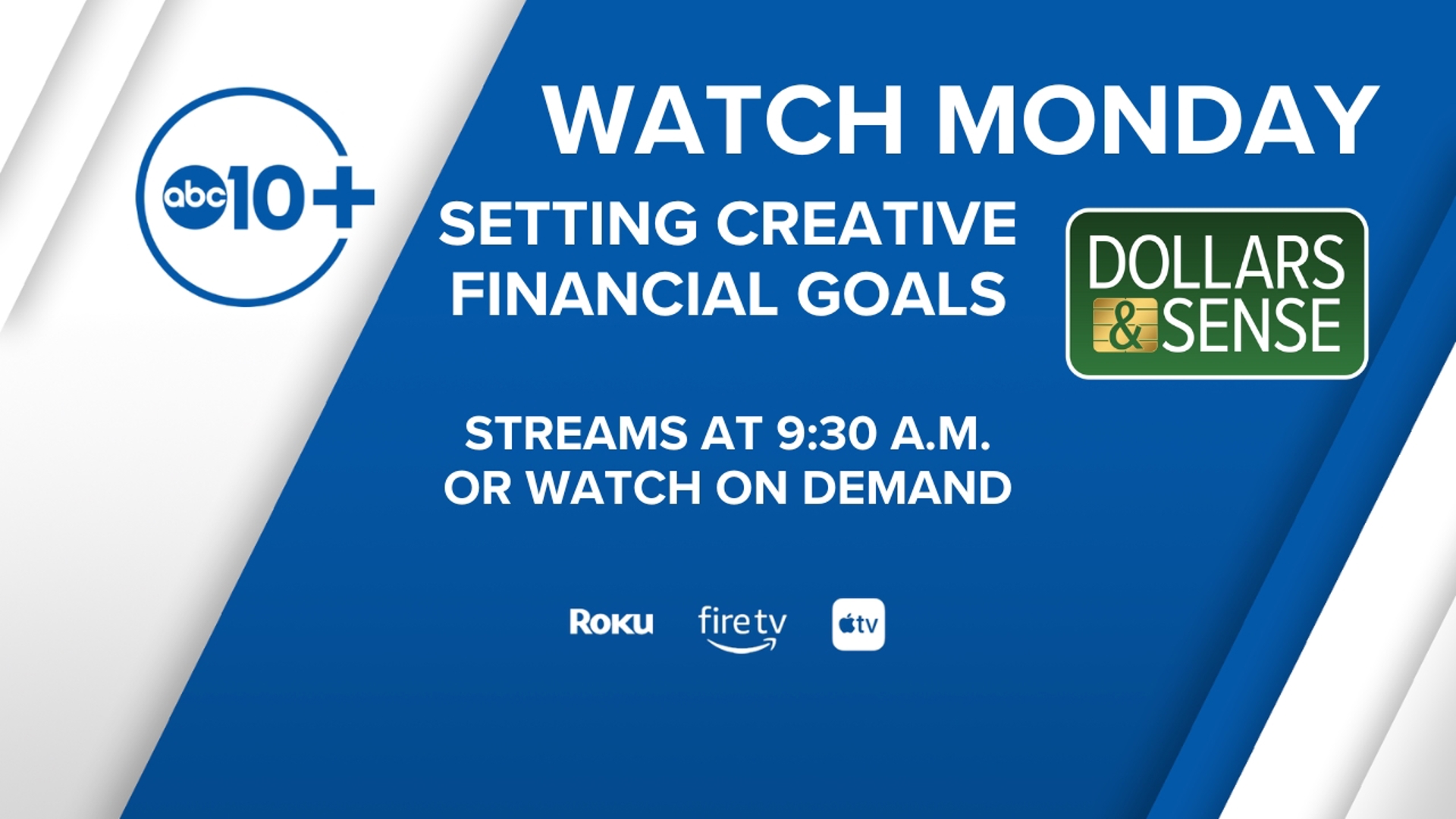 abc10+

WATCH MONDAY

SETTING CREATIVE FINANCIAL GOALS

DOLLARS & SENSE

STREAMS AT 9:30 A.M. OR WATCH ON DEMAND

Roku fire tv tv